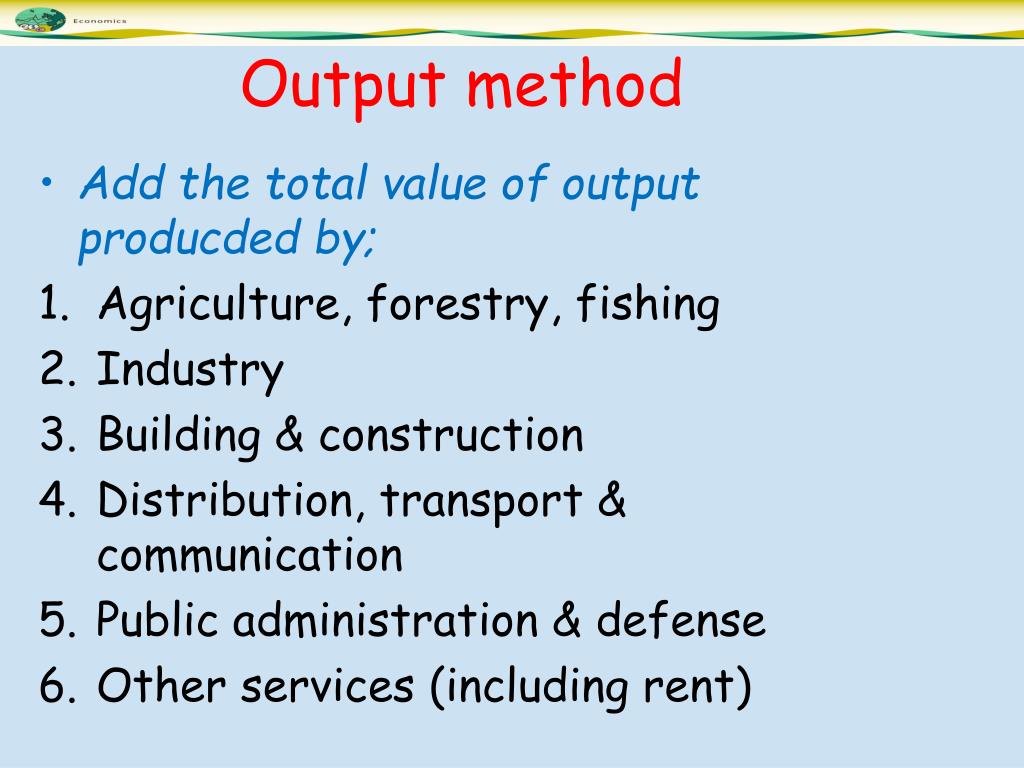 Economics

Output method

• Add the total value of output producded by;
1. Agriculture, forestry, fishing
2. Industry
3. Building & construction
4. Distribution, transport & communication
5. Public administration & defense
6. Other services (including rent)